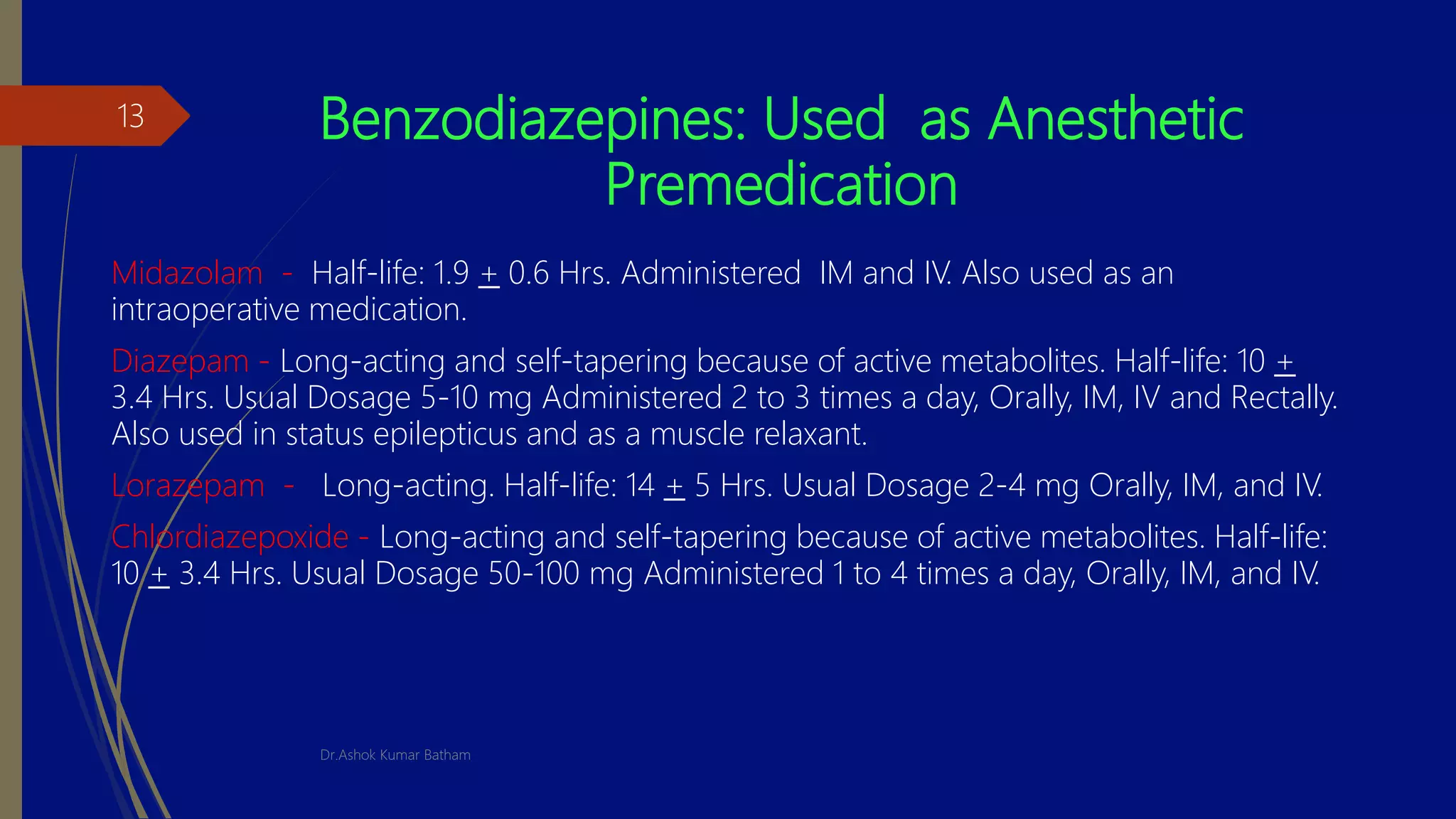 13

Benzodiazepines: Used as Anesthetic Premedication

Midazolam - Half-life: 1.9 $\pm$ 0.6 Hrs. Administered IM and IV. Also used as an intraoperative medication.

Diazepam - Long-acting and self-tapering because of active metabolites. Half-life: 10 $\pm$ 3.4 Hrs. Usual Dosage 5-10 mg Administered 2 to 3 times a day, Orally, IM, IV and Rectally. Also used in status epilepticus and as a muscle relaxant.

Lorazepam - Long-acting. Half-life: 14 $\pm$ 5 Hrs. Usual Dosage 2-4 mg Orally, IM, and IV.

Chlordiazepoxide - Long-acting and self-tapering because of active metabolites. Half-life: 10 $\pm$ 3.4 Hrs. Usual Dosage 50-100 mg Administered 1 to 4 times a day, Orally, IM, and IV.

Dr.Ashok Kumar Batham